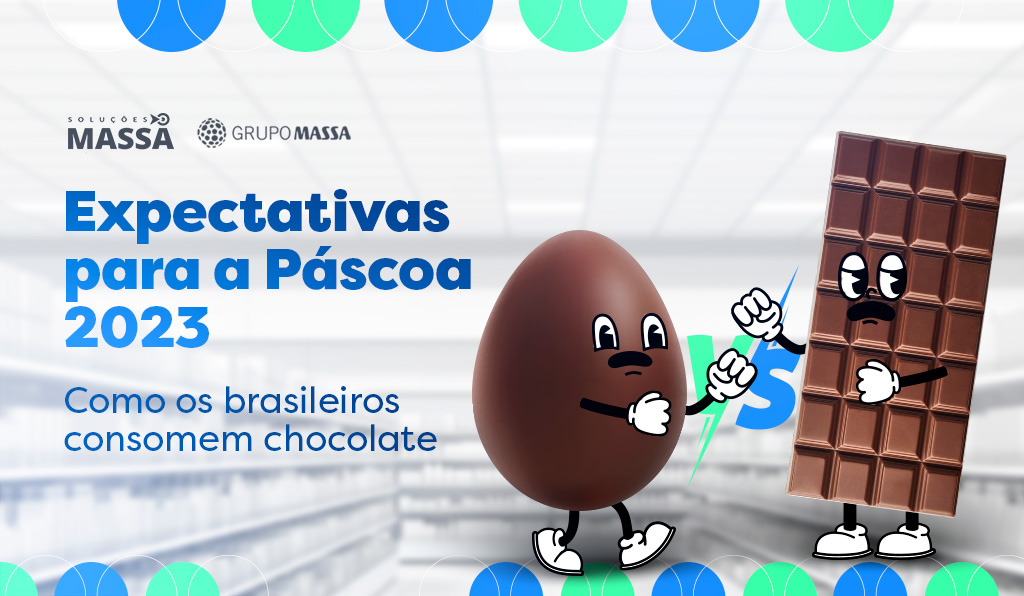 SOLUÇÕES MASSA

GRUPO MASSA

Expectativas para a Páscoa 2023

Como os brasileiros consomem chocolate

VS